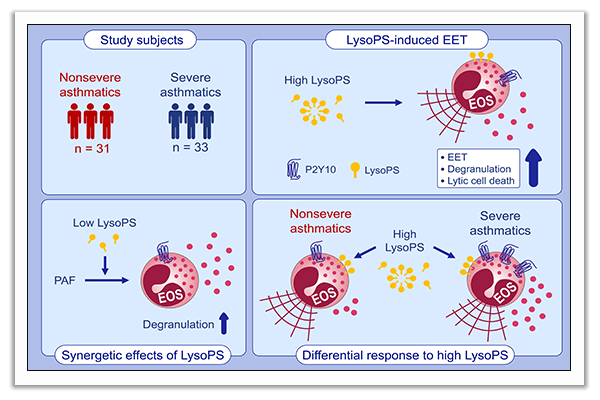 Study subjects

Nonsevere asthmatics

n = 31

Severe asthmatics

n = 33

LysoPS-induced EET

High LysoPS

EOS

P2Y10

LysoPS

• EET
• Degranulation
• Lytic cell death

Low LysoPS

PAF

EOS

Degranulation

Synergetic effects of LysoPS

Nonsevere asthmatics

High LysoPS

Severe asthmatics

EOS

EOS

Differential response to high LysoPS